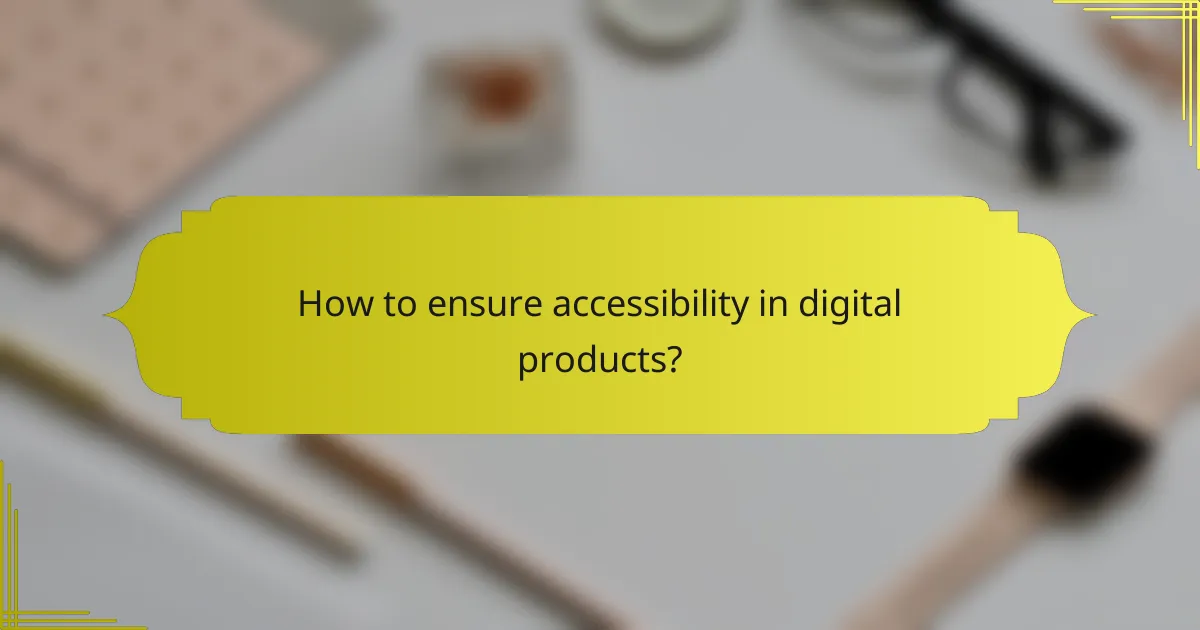 How to ensure accessibility in digital products?